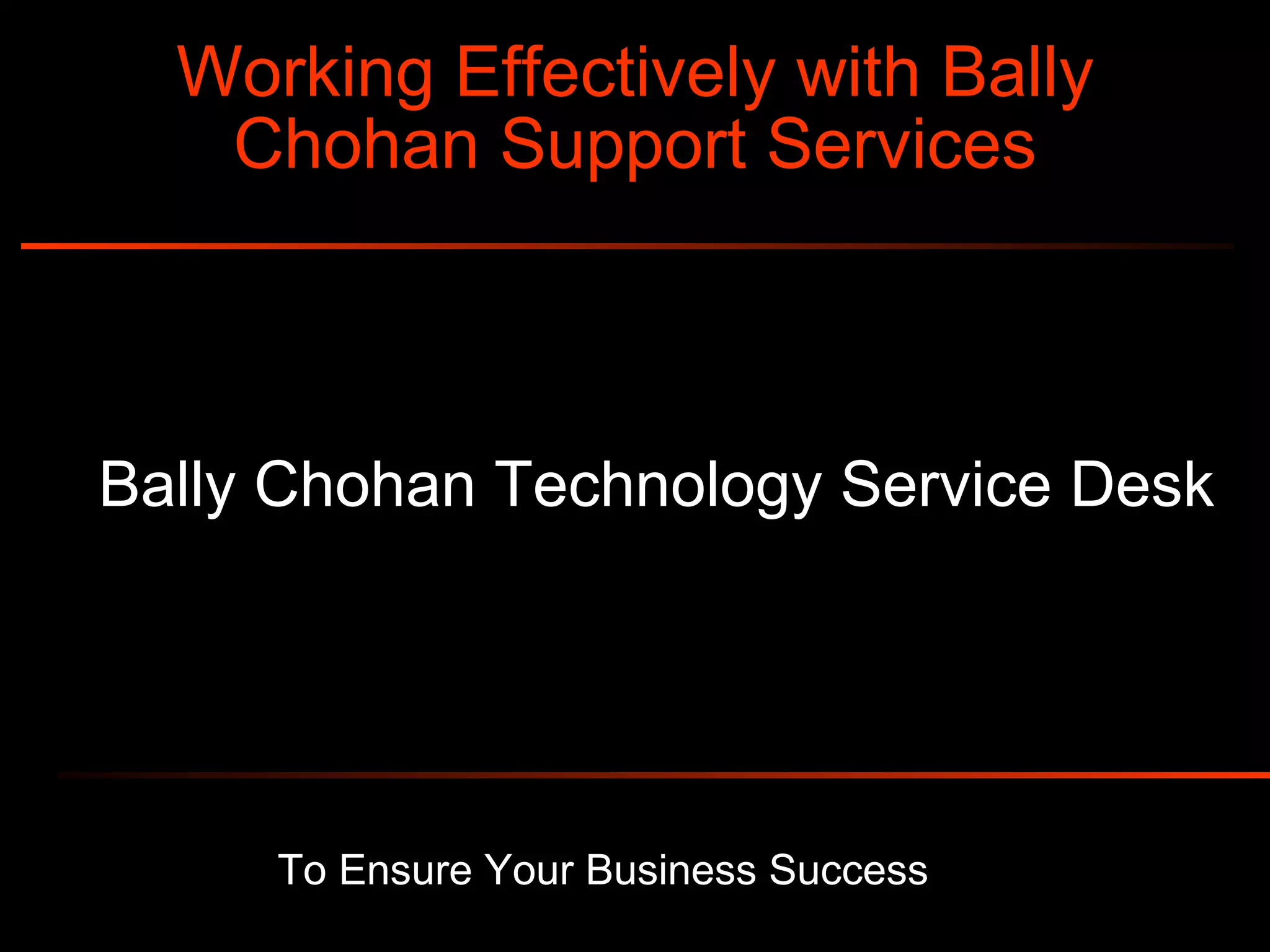 Working Effectively with Bally Chohan Support Services

Bally Chohan Technology Service Desk

To Ensure Your Business Success